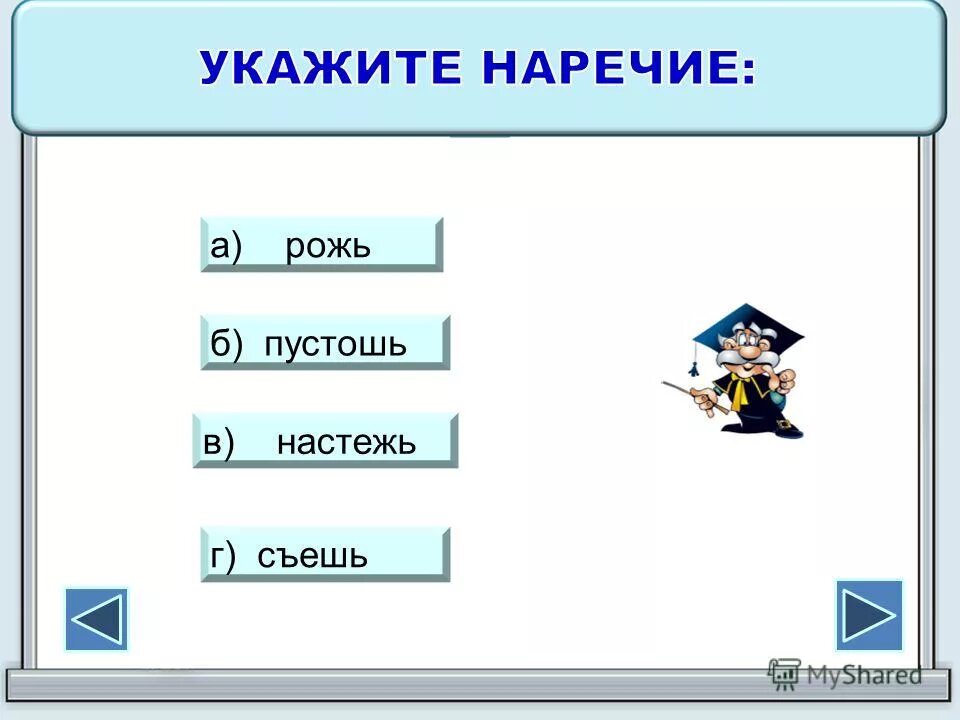 УКАЖИТЕ НАРЕЧИЕ:

а) рожь

б) пустошь

в) настежь

г) съешь

MyShared